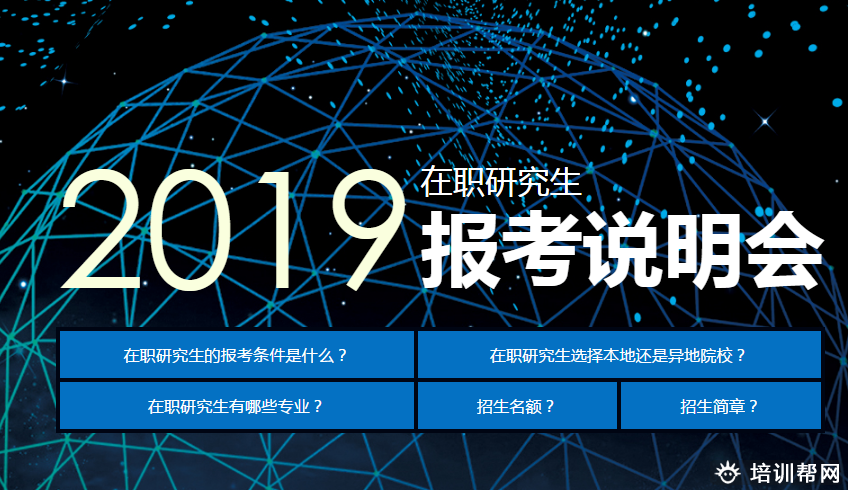 2019 在职研究生
报考说明会

在职研究生的报考条件是什么？

在职研究生选择本地还是异地院校？

在职研究生有哪些专业？

招生名额？

招生简章？

培训帮网